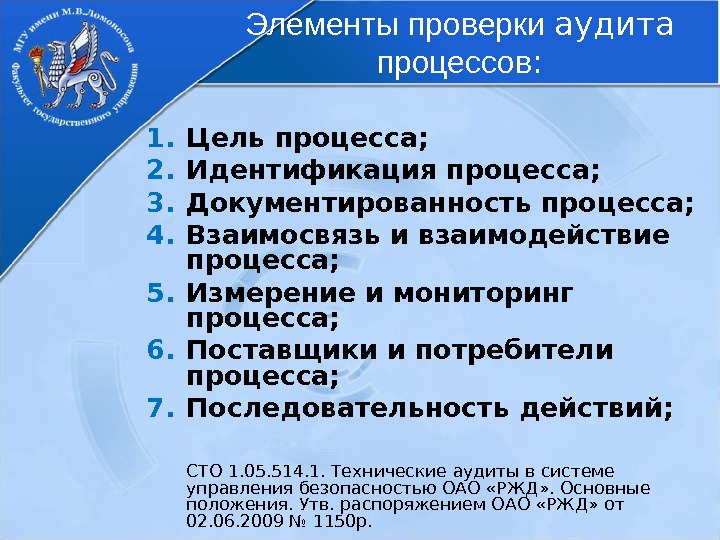 МГУ имени М.В.Ломоносова
Факультет государственного управления

Элементы проверки аудита процессов:

1. Цель процесса;
2. Идентификация процесса;
3. Документированность процесса;
4. Взаимосвязь и взаимодействие процесса;
5. Измерение и мониторинг процесса;
6. Поставщики и потребители процесса;
7. Последовательность действий;

СТО 1.05.514.1. Технические аудиты в системе управления безопасностью ОАО «РЖД». Основные положения. Утв. распоряжением ОАО «РЖД» от 02.06.2009 № 1150р.